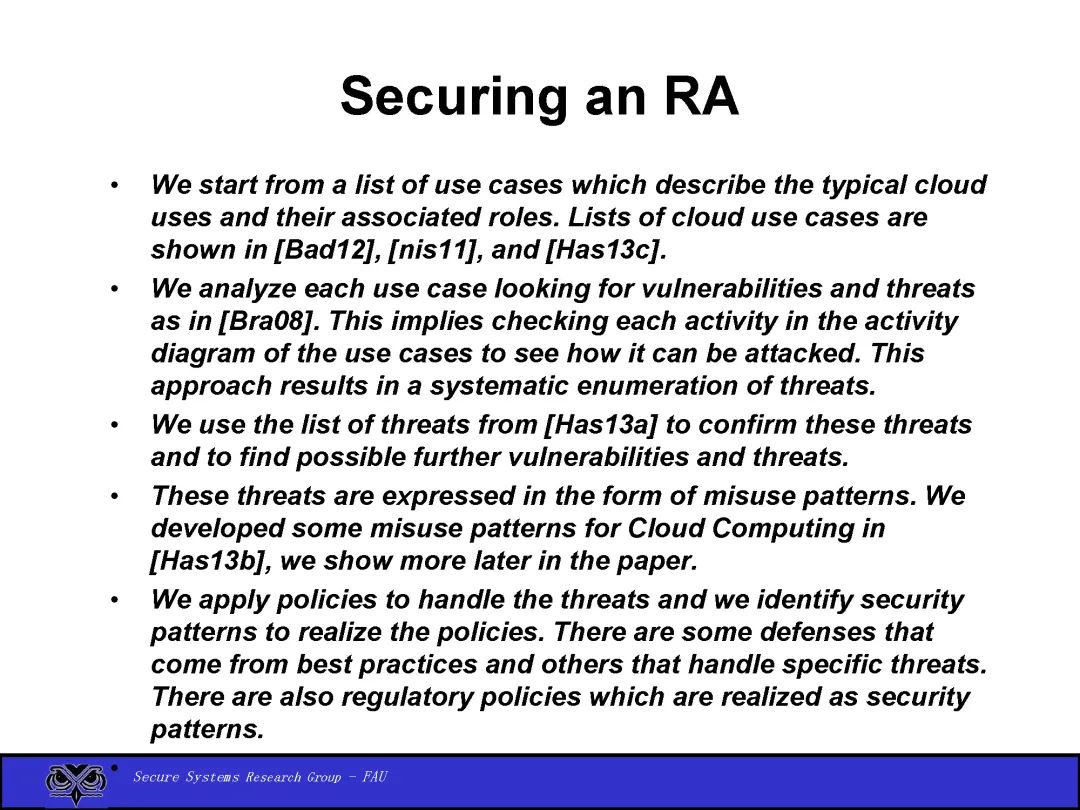 Securing an RA

• We start from a list of use cases which describe the typical cloud uses and their associated roles. Lists of cloud use cases are shown in [Bad12], [nis11], and [Has13c].

• We analyze each use case looking for vulnerabilities and threats as in [Bra08]. This implies checking each activity in the activity diagram of the use cases to see how it can be attacked. This approach results in a systematic enumeration of threats.

• We use the list of threats from [Has13a] to confirm these threats and to find possible further vulnerabilities and threats.

• These threats are expressed in the form of misuse patterns. We developed some misuse patterns for Cloud Computing in [Has13b], we show more later in the paper.

• We apply policies to handle the threats and we identify security patterns to realize the policies. There are some defenses that come from best practices and others that handle specific threats. There are also regulatory policies which are realized as security patterns.

Secure Systems Research Group - FAU